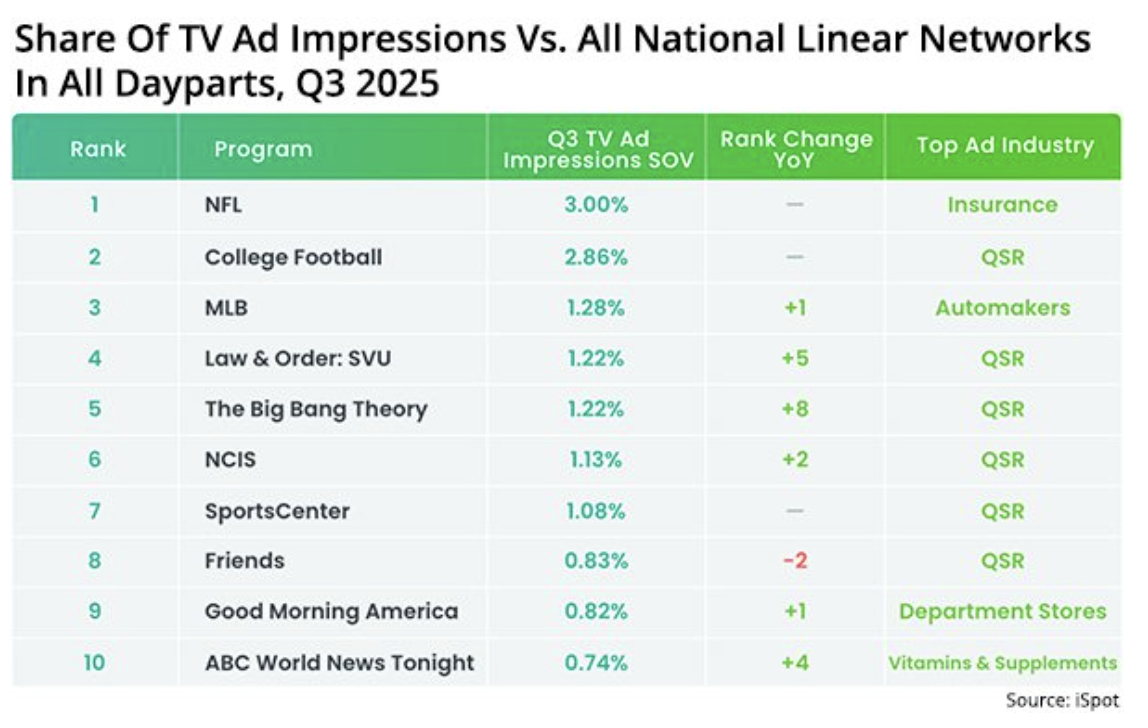 Share Of TV Ad Impressions Vs. All National Linear Networks In All Dayparts, Q3 2025

| Rank | Program | Q3 TV Ad Impressions SOV | Rank Change YoY | Top Ad Industry |
|---|---|---|---|---|
| 1 | NFL | 3.00% | — | Insurance |
| 2 | College Football | 2.86% | — | QSR |
| 3 | MLB | 1.28% | +1 | Automakers |
| 4 | Law & Order: SVU | 1.22% | +5 | QSR |
| 5 | The Big Bang Theory | 1.22% | +8 | QSR |
| 6 | NCIS | 1.13% | +2 | QSR |
| 7 | SportsCenter | 1.08% | — | QSR |
| 8 | Friends | 0.83% | -2 | QSR |
| 9 | Good Morning America | 0.82% | +1 | Department Stores |
| 10 | ABC World News Tonight | 0.74% | +4 | Vitamins & Supplements |

Source: iSpot